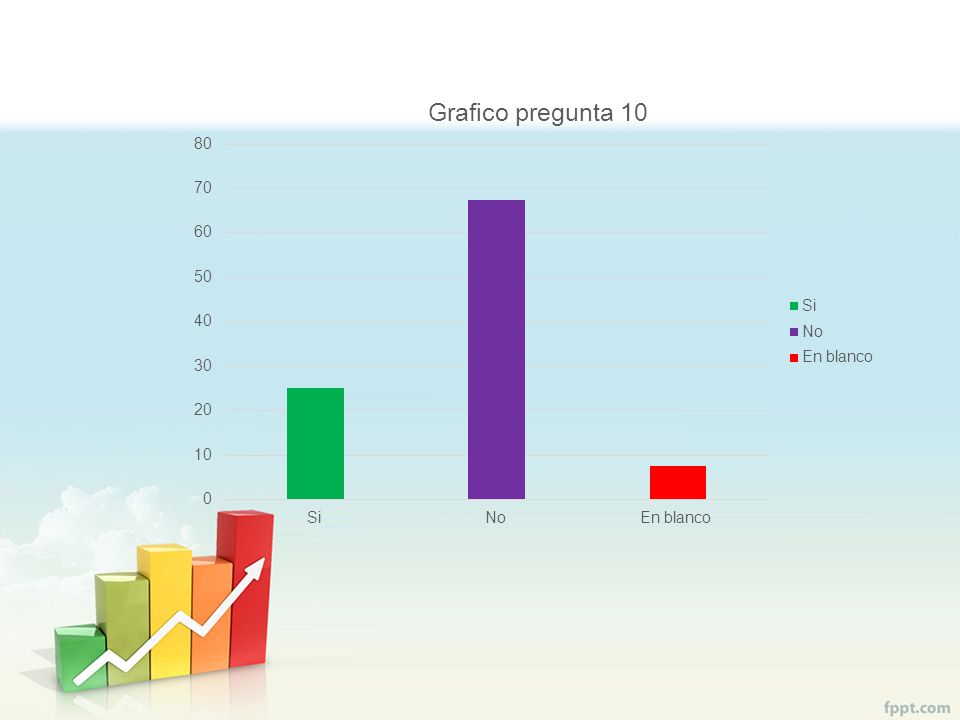 Grafico pregunta 10

80
70
60
50
40
30
20
10
0

Si
No
En blanco

Si
No
En blanco

fppt.com